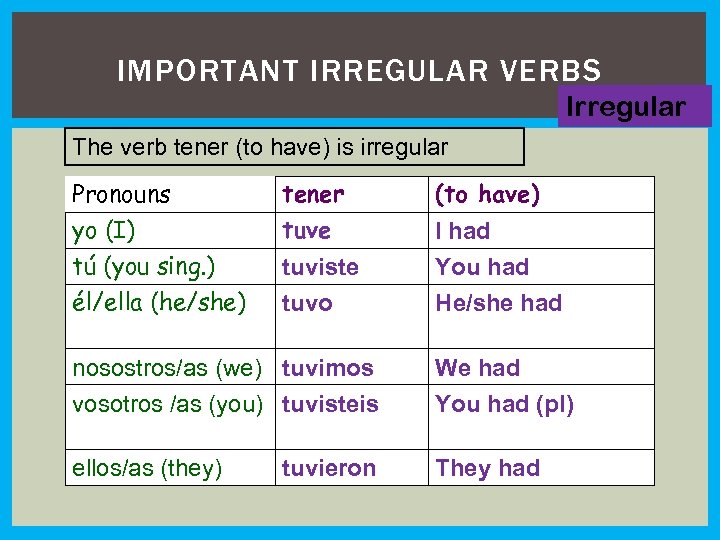 IMPORTANT IRREGULAR VERBS

Irregular

The verb tener (to have) is irregular

| Pronouns | tener | (to have) |
|---|---|---|
| yo (I) | tuve | I had |
| tú (you sing.) | tuviste | You had |
| él/ella (he/she) | tuvo | He/she had |
| nosostros/as (we) | tuvimos | We had |
| vosotros /as (you) | tuvisteis | You had (pl) |
| ellos/as (they) | tuvieron | They had |